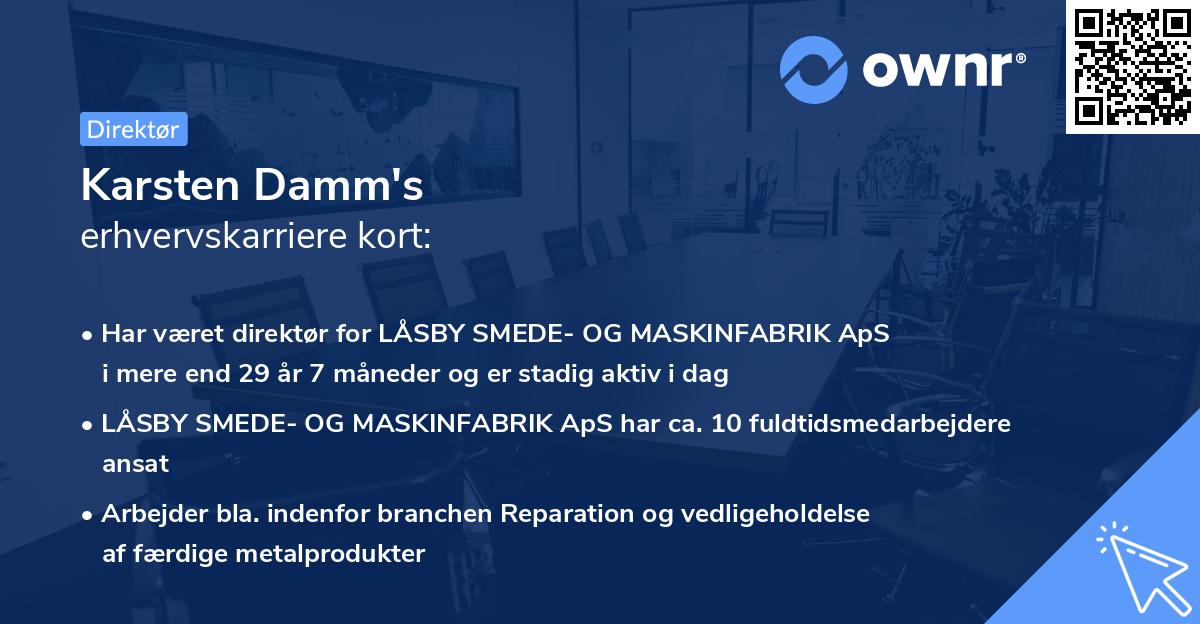 ownr®

Direktør

Karsten Damm's
erhvervskarriere kort:

• Har været direktør for LÅSBY SMEDE- OG MASKINFABRIK ApS i mere end 29 år 7 måneder og er stadig aktiv i dag

• LÅSBY SMEDE- OG MASKINFABRIK ApS har ca. 10 fuldtidsmedarbejdere ansat

• Arbejder bla. indenfor branchen Reparation og vedligeholdelse af færdige metalprodukter